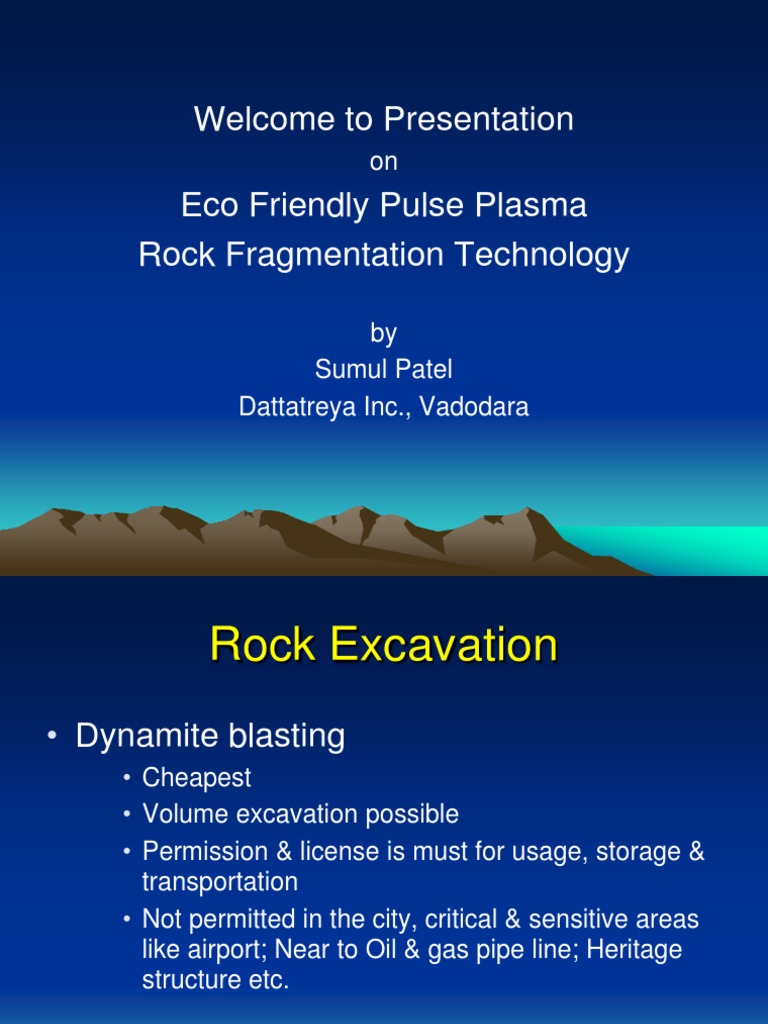 Welcome to Presentation
on
Eco Friendly Pulse Plasma
Rock Fragmentation Technology

by
Sumul Patel
Dattatreya Inc., Vadodara

Rock Excavation

• Dynamite blasting
  • Cheapest
  • Volume excavation possible
  • Permission & license is must for usage, storage & transportation
  • Not permitted in the city, critical & sensitive areas like airport; Near to Oil & gas pipe line; Heritage structure etc.